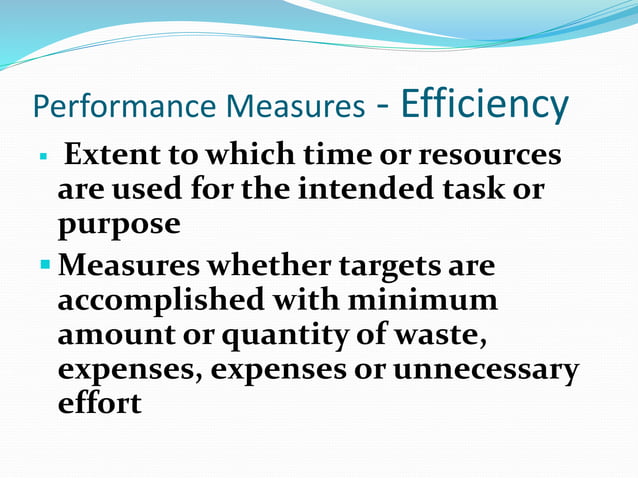 Performance Measures - Efficiency

▪ Extent to which time or resources are used for the intended task or purpose

▪ Measures whether targets are accomplished with minimum amount or quantity of waste, expenses, expenses or unnecessary effort